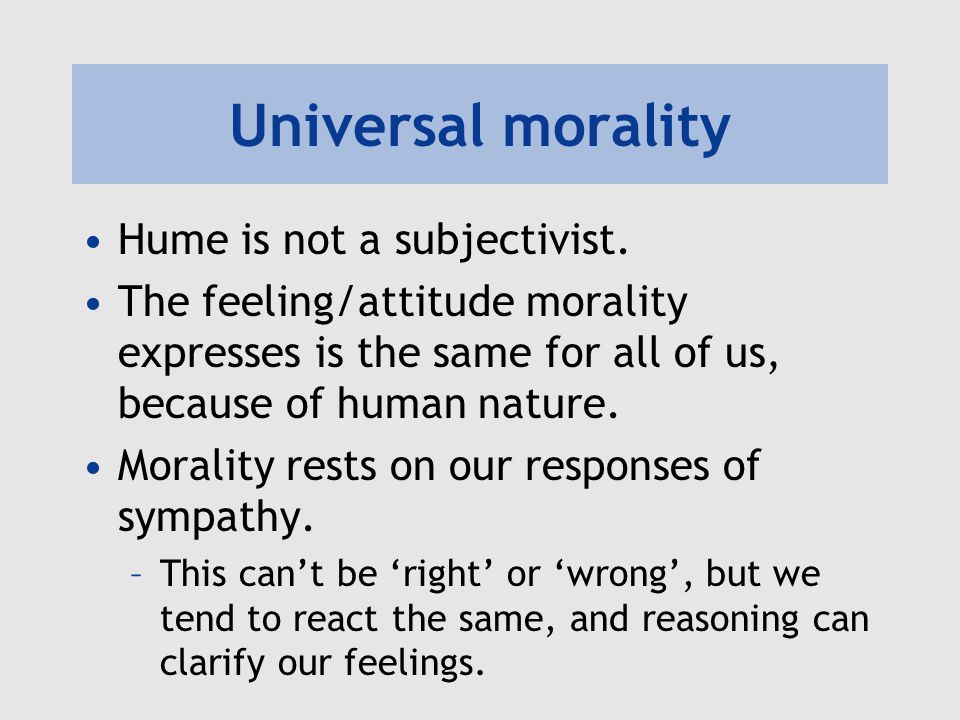 Universal morality

• Hume is not a subjectivist.
• The feeling/attitude morality expresses is the same for all of us, because of human nature.
• Morality rests on our responses of sympathy.
  – This can’t be ‘right’ or ‘wrong’, but we tend to react the same, and reasoning can clarify our feelings.